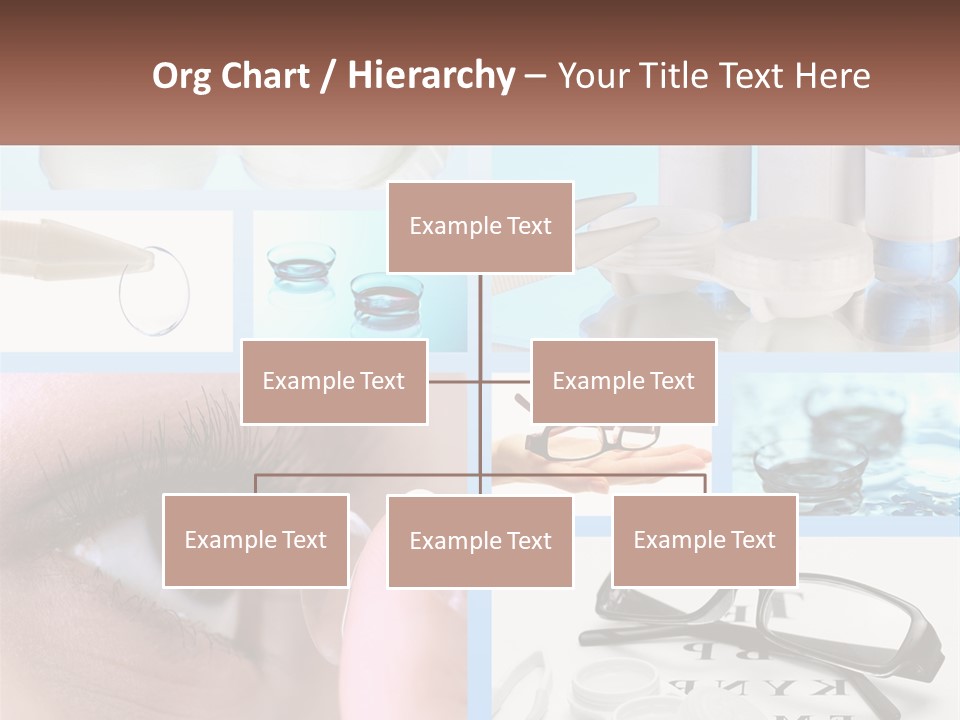 Org Chart / Hierarchy – Your Title Text Here

Example Text

Example Text

Example Text

Example Text

Example Text

Example Text